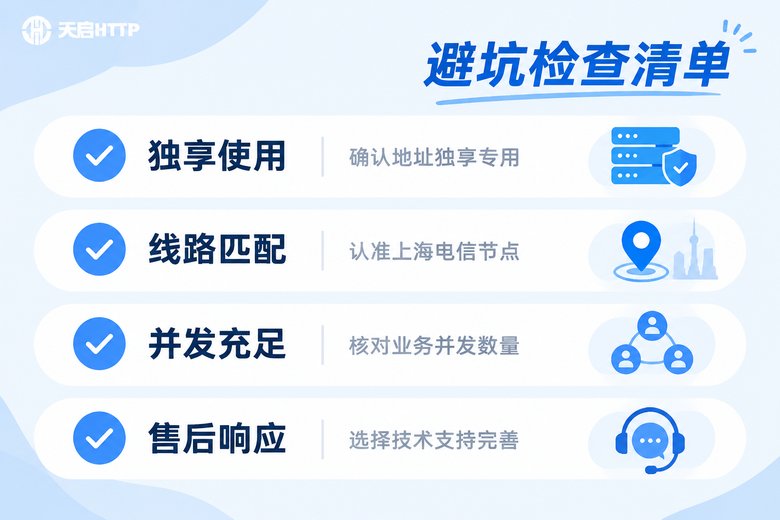 天启HTTP

避坑检查清单

独享使用 确认地址独享专用

线路匹配 认准上海电信节点

并发充足 核对业务并发数量

售后响应 选择技术支持完善